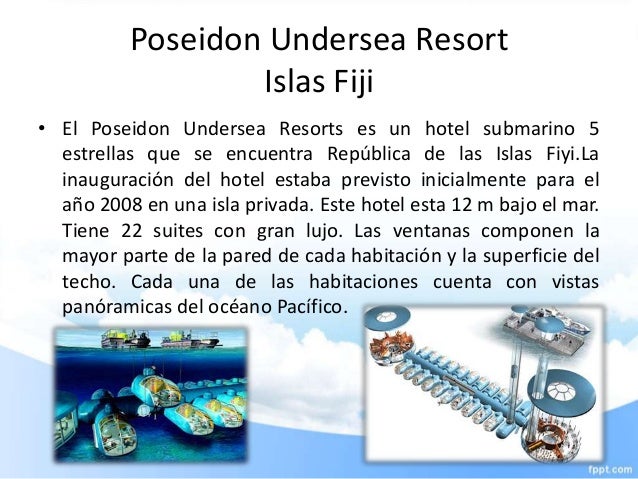 Poseidon Undersea Resort
Islas Fiji

• El Poseidon Undersea Resorts es un hotel submarino 5 estrellas que se encuentra República de las Islas Fiyi.La inauguración del hotel estaba previsto inicialmente para el año 2008 en una isla privada. Este hotel esta 12 m bajo el mar. Tiene 22 suites con gran lujo. Las ventanas componen la mayor parte de la pared de cada habitación y la superficie del techo. Cada una de las habitaciones cuenta con vistas panóramicas del océano Pacífico.

fppt.com